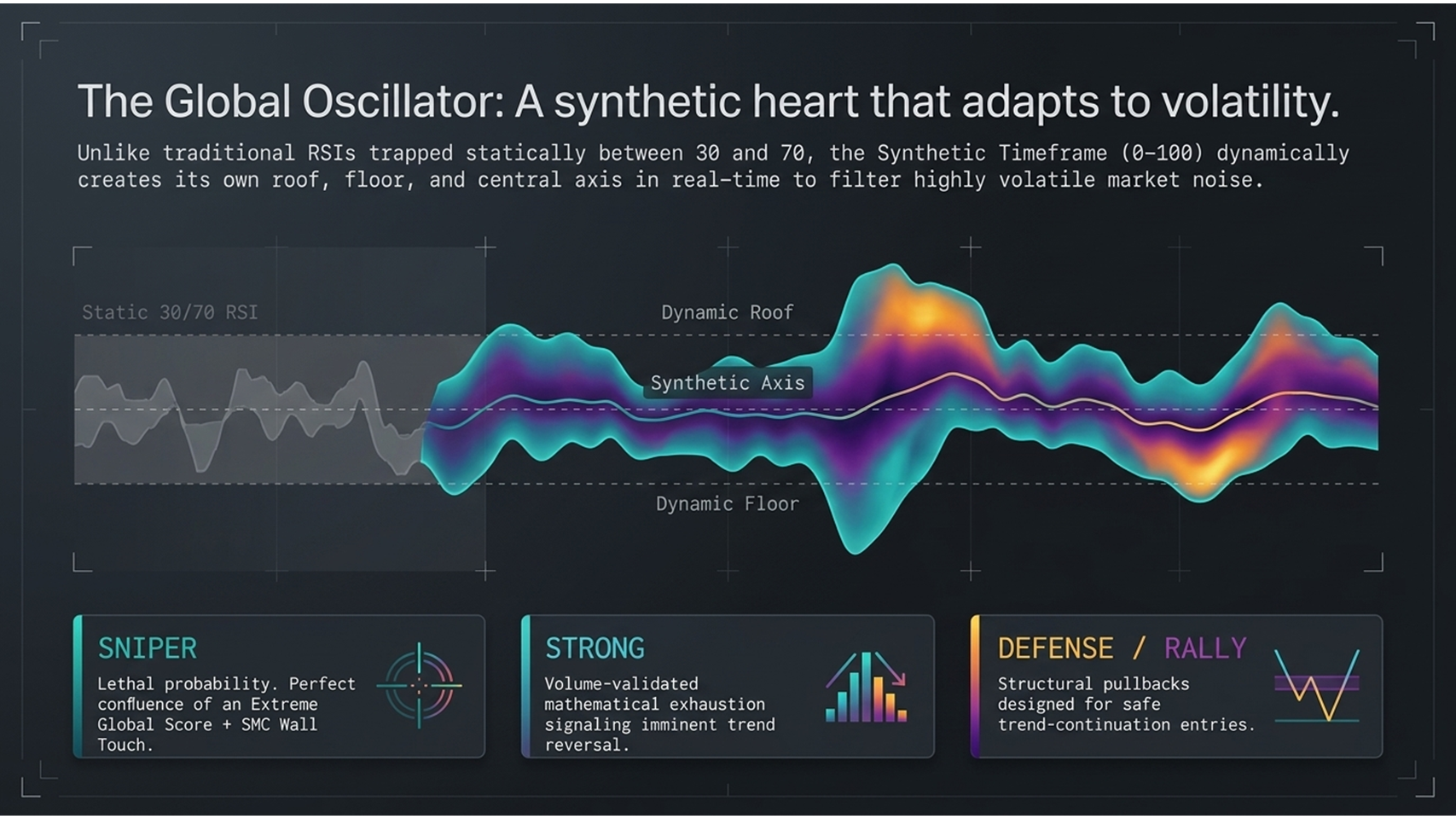 The Global Oscillator: A synthetic heart that adapts to volatility.

Unlike traditional RSIs trapped statically between 30 and 70, the Synthetic Timeframe (0-100) dynamically creates its own roof, floor, and central axis in real-time to filter highly volatile market noise.

Static 30/70 RSI

Dynamic Roof

Synthetic Axis

Dynamic Floor

SNIPER

Lethal probability. Perfect confluence of an Extreme Global Score + SMC Wall Touch.

STRONG

Volume-validated mathematical exhaustion signaling imminent trend reversal.

DEFENSE / RALLY

Structural pullbacks designed for safe trend-continuation entries.